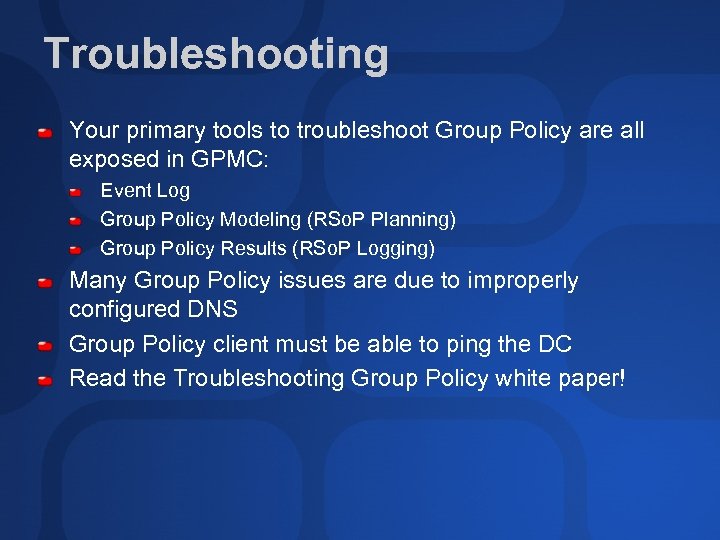 Troubleshooting

Your primary tools to troubleshoot Group Policy are all exposed in GPMC:

Event Log

Group Policy Modeling (RSoP Planning)

Group Policy Results (RSoP Logging)

Many Group Policy issues are due to improperly configured DNS

Group Policy client must be able to ping the DC

Read the Troubleshooting Group Policy white paper!